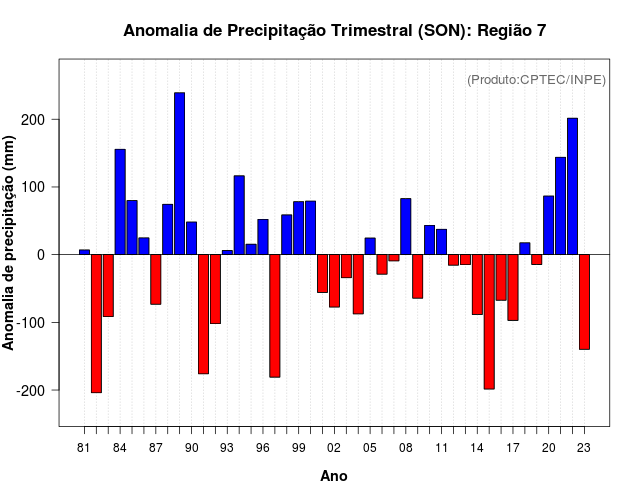 Anomalia de Precipitação Trimestral (SON): Região 7

(Produto:CPTEC/INPE)

Anomalia de precipitação (mm)

200
100
0
-100
-200

81 84 87 90 93 96 99 02 05 08 11 14 17 20 23

Ano